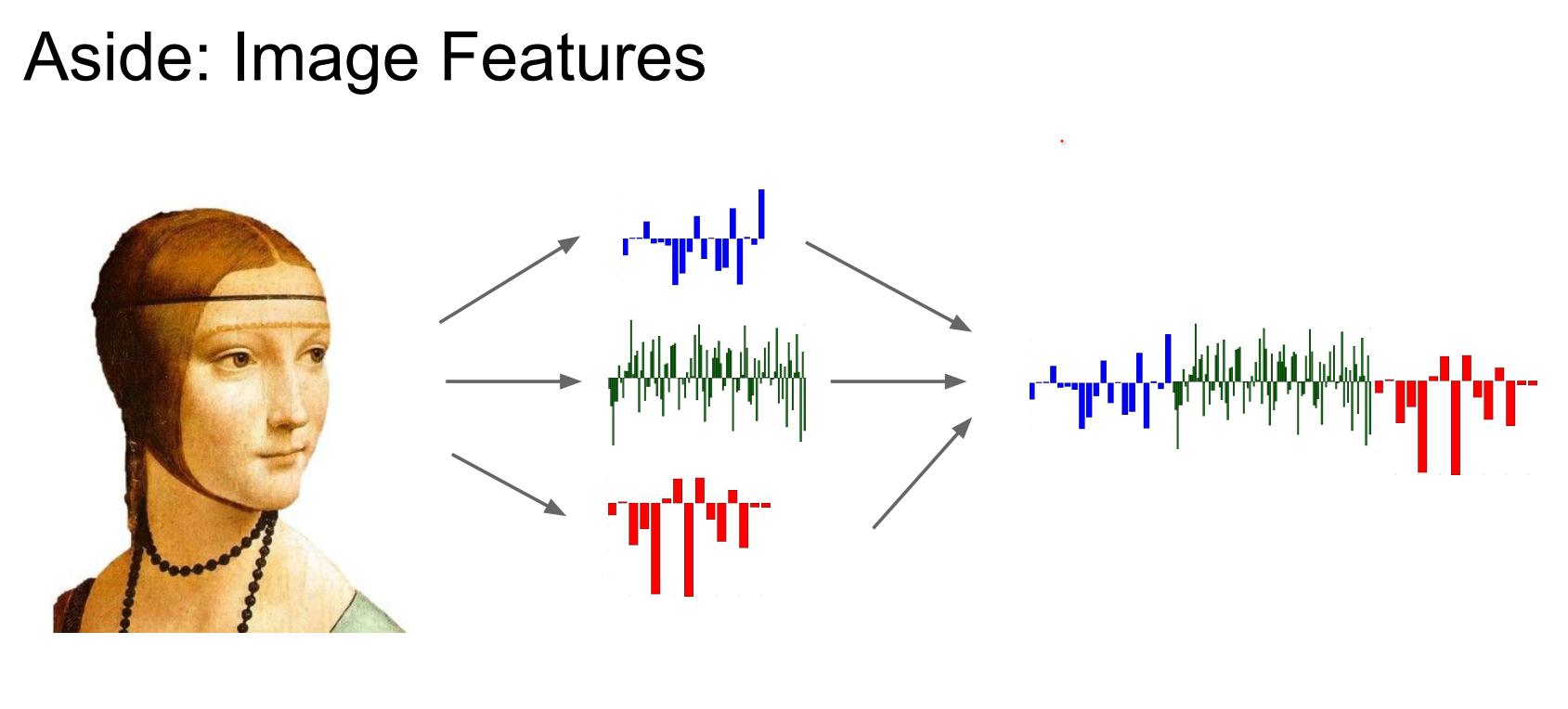 Aside: Image Features